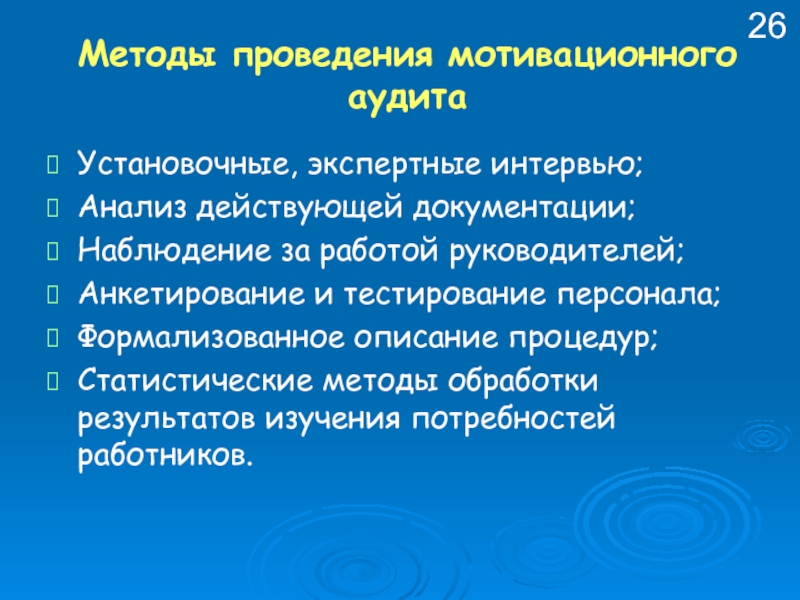 26

Методы проведения мотивационного аудита

Установочные, экспертные интервью;
Анализ действующей документации;
Наблюдение за работой руководителей;
Анкетирование и тестирование персонала;
Формализованное описание процедур;
Статистические методы обработки результатов изучения потребностей работников.